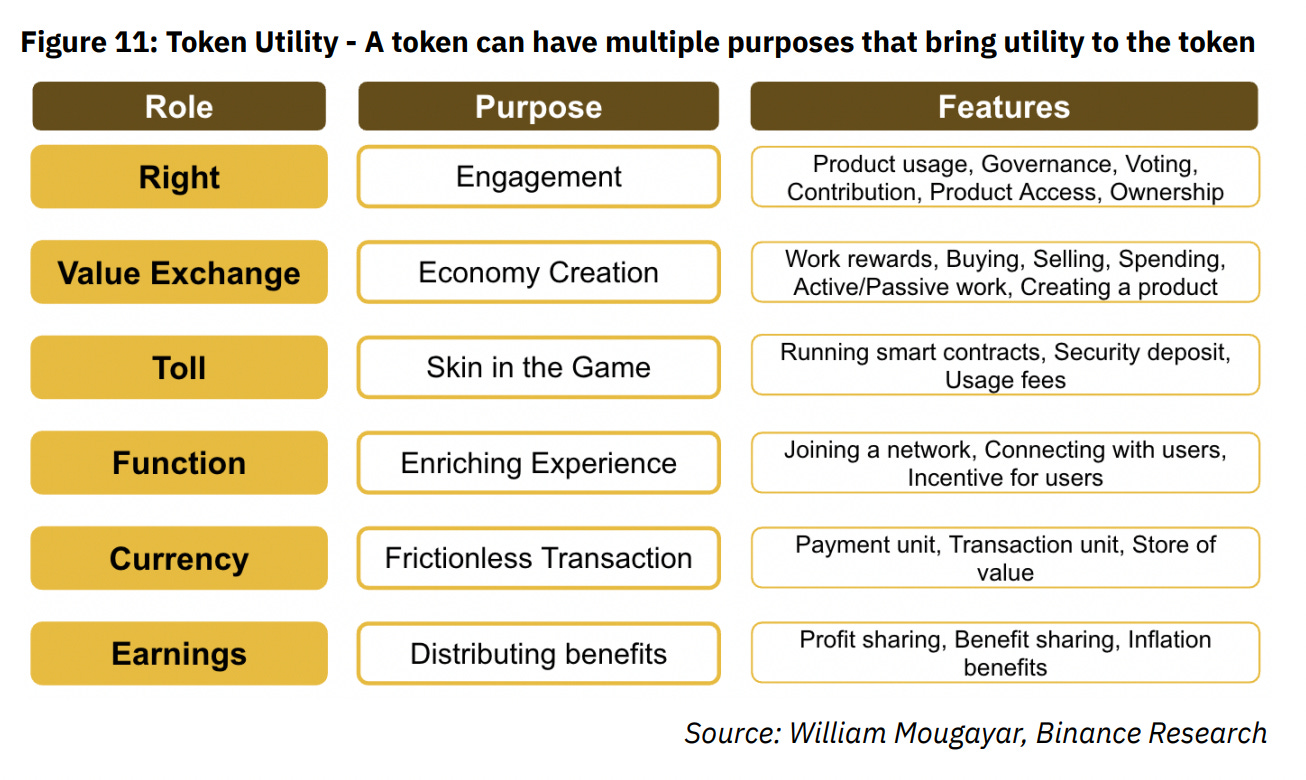 Figure 11: Token Utility - A token can have multiple purposes that bring utility to the token

| Role | Purpose | Features |
|---|---|---|
| Right | Engagement | Product usage, Governance, Voting, Contribution, Product Access, Ownership |
| Value Exchange | Economy Creation | Work rewards, Buying, Selling, Spending, Active/Passive work, Creating a product |
| Toll | Skin in the Game | Running smart contracts, Security deposit, Usage fees |
| Function | Enriching Experience | Joining a network, Connecting with users, Incentive for users |
| Currency | Frictionless Transaction | Payment unit, Transaction unit, Store of value |
| Earnings | Distributing benefits | Profit sharing, Benefit sharing, Inflation benefits |

Source: William Mougayar, Binance Research